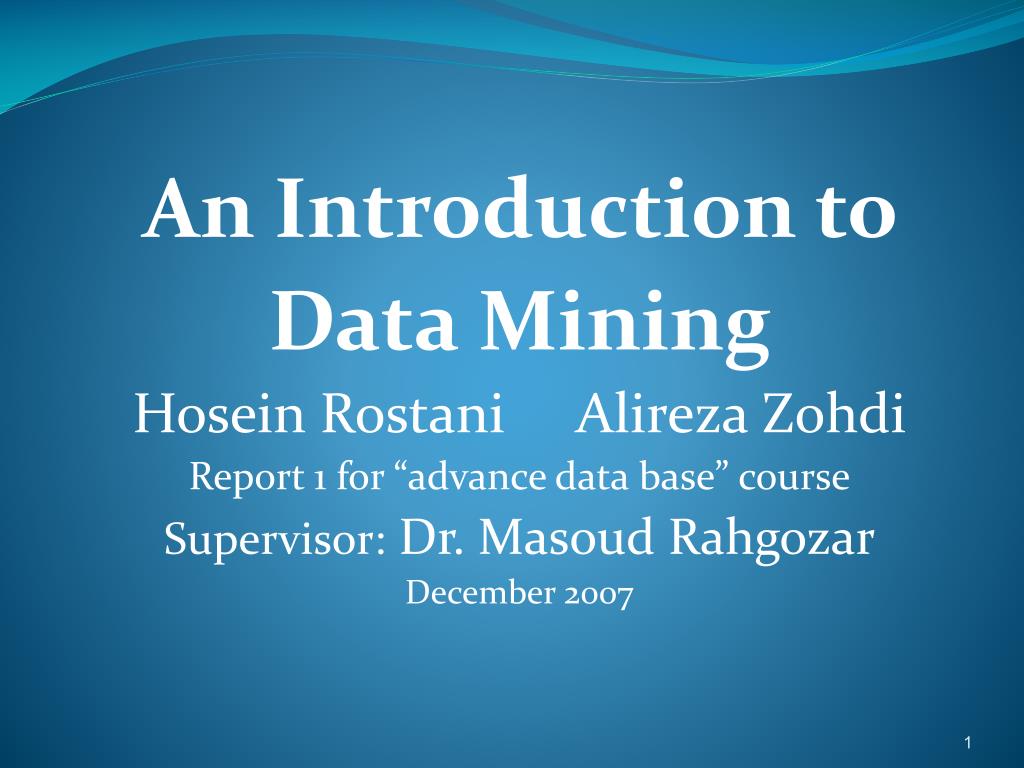 An Introduction to Data Mining

Hosein Rostani Alireza Zohdi

Report 1 for “advance data base” course

Supervisor: Dr. Masoud Rahgozar

December 2007

1